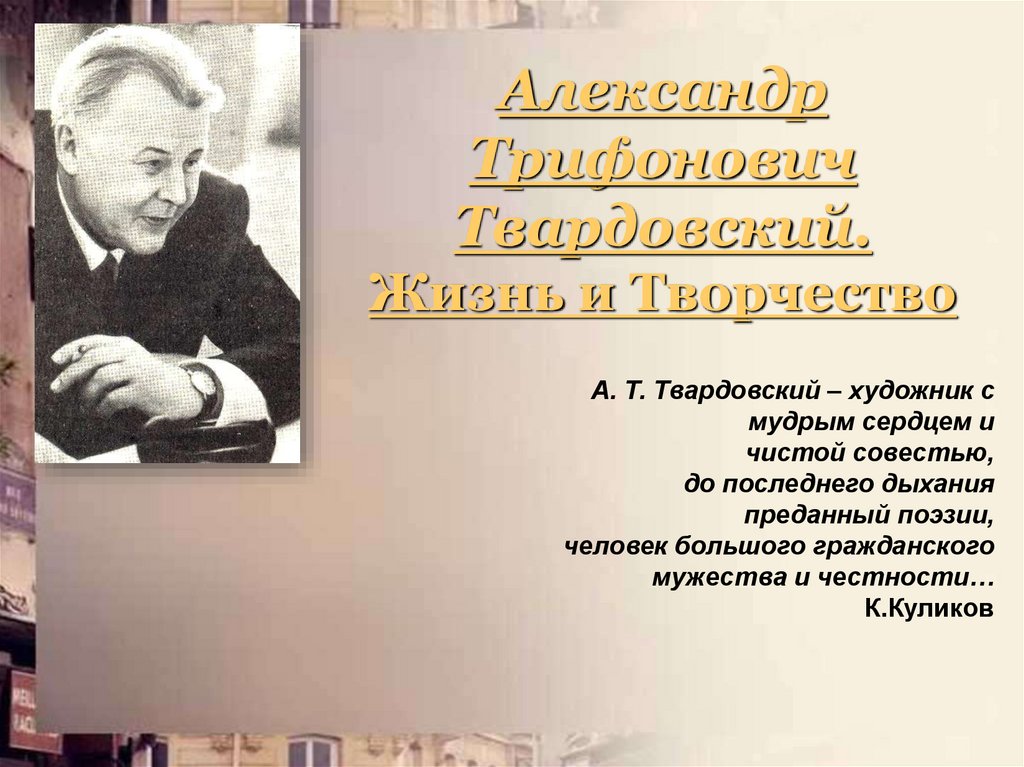 Александр Трифонович Твардовский. Жизнь и Творчество

А. Т. Твардовский – художник с мудрым сердцем и чистой совестью, до последнего дыхания преданный поэзии, человек большого гражданского мужества и честности…
К.Куликов